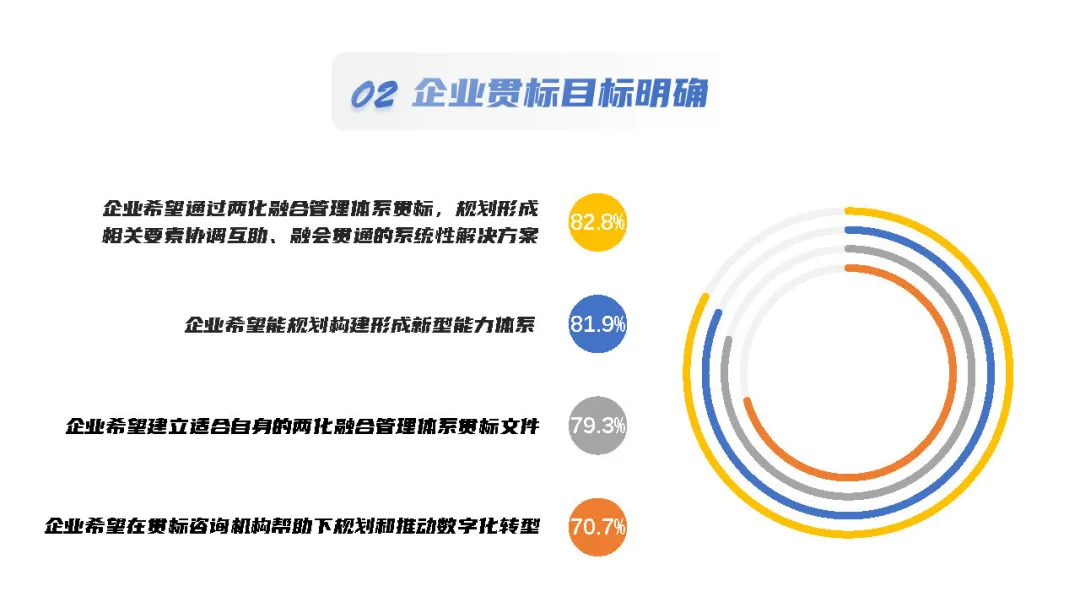 02 企业贯标目标明确

企业希望通过两化融合管理体系贯标，规划形成相关要素协调互助、融会贯通的系统性解决方案 82.8%

企业希望能规划构建形成新型能力体系 81.9%

企业希望建立适合自身的两化融合管理体系贯标文件 79.3%

企业希望在贯标咨询机构帮助下规划和推动数字化转型 70.7%